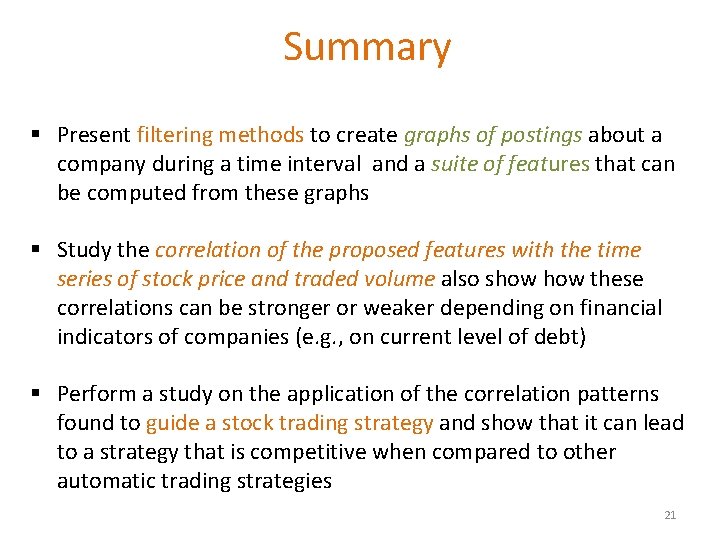 Summary

▪ Present filtering methods to create graphs of postings about a company during a time interval and a suite of features that can be computed from these graphs

▪ Study the correlation of the proposed features with the time series of stock price and traded volume also show how these correlations can be stronger or weaker depending on financial indicators of companies (e.g., on current level of debt)

▪ Perform a study on the application of the correlation patterns found to guide a stock trading strategy and show that it can lead to a strategy that is competitive when compared to other automatic trading strategies

21